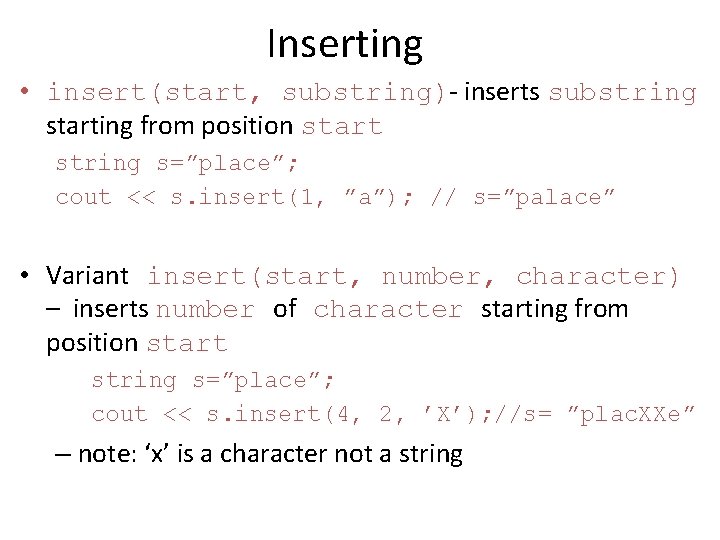 Inserting

• insert(start, substring)- inserts substring starting from position start

string s=”place”;
cout << s.insert(1, ”a”); // s=”palace”

• Variant insert(start, number, character) – inserts number of character starting from position start

string s=”place”;
cout << s.insert(4, 2, ’X’);//s= ”placXXe”

– note: ‘x’ is a character not a string